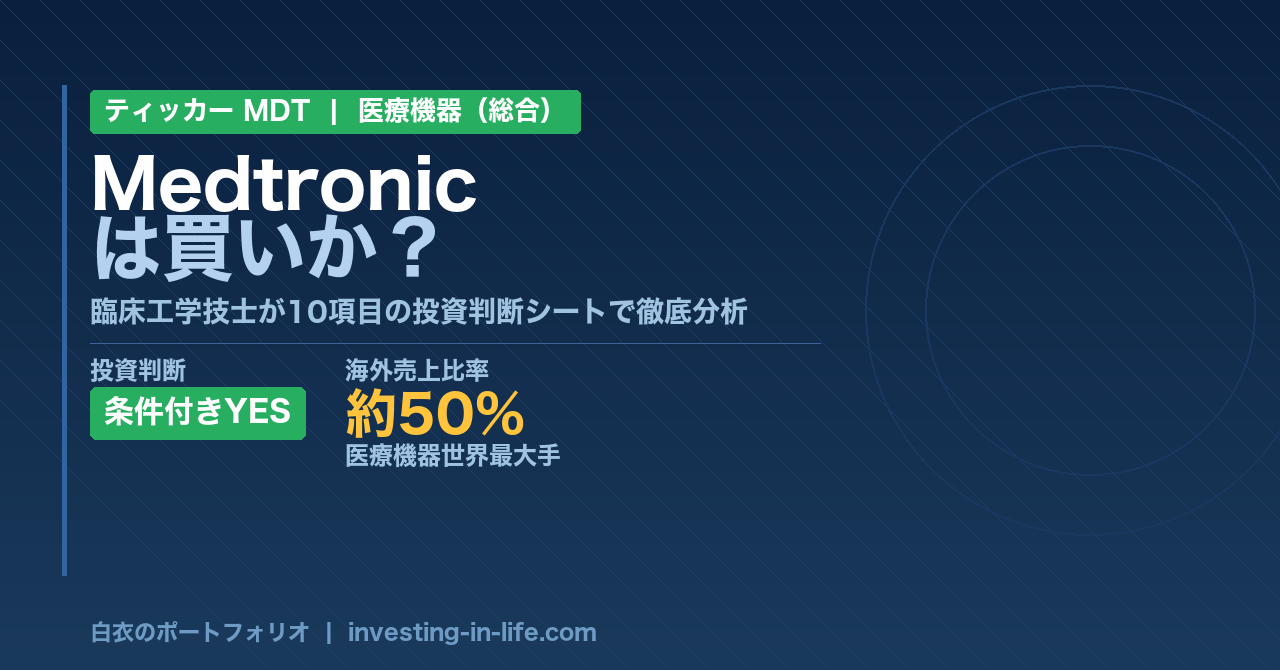 ティッカー MDT | 医療機器（総合）

Medtronic
は買いか？

臨床工学技士が10項目の投資判断シートで徹底分析

投資判断
条件付きYES

海外売上比率
約50%
医療機器世界最大手

白衣のポートフォリオ | investing-in-life.com